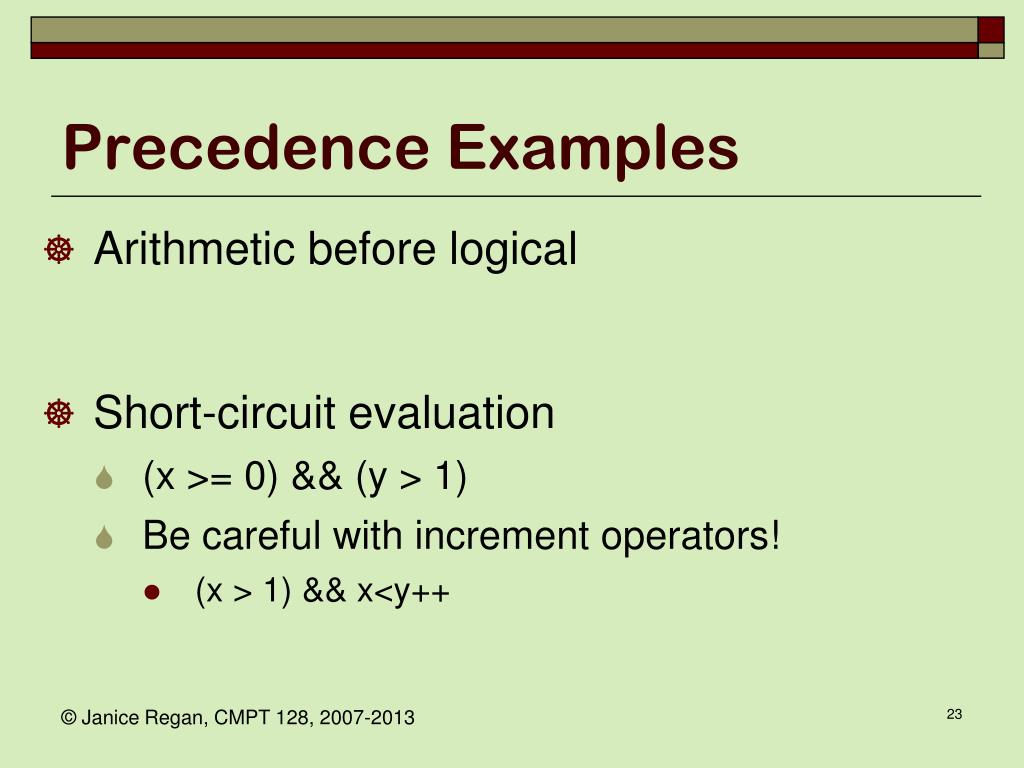 Precedence Examples

Arithmetic before logical

Short-circuit evaluation

(x >= 0) && (y > 1)

Be careful with increment operators!

(x > 1) && x<y++

© Janice Regan, CMPT 128, 2007-2013

23